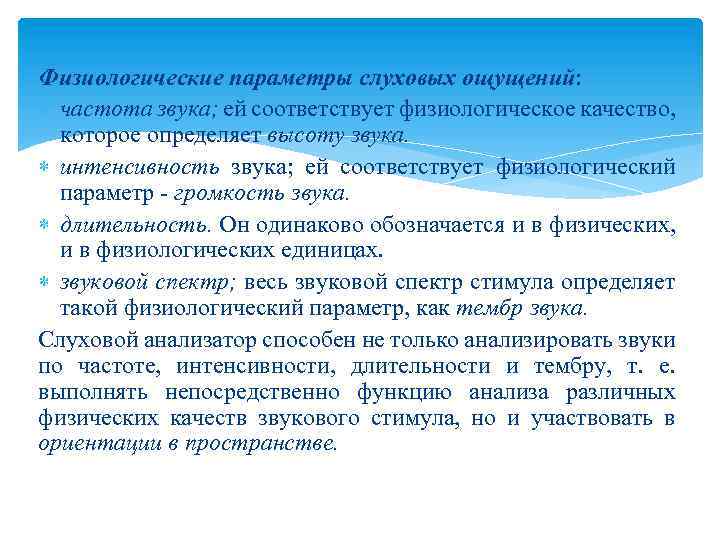 Физиологические параметры слуховых ощущений:

частота звука; ей соответствует физиологическое качество, которое определяет высоту звука.

интенсивность звука; ей соответствует физиологический параметр - громкость звука.

длительность. Он одинаково обозначается и в физических, и в физиологических единицах.

звуковой спектр; весь звуковой спектр стимула определяет такой физиологический параметр, как тембр звука.

Слуховой анализатор способен не только анализировать звуки по частоте, интенсивности, длительности и тембру, т. е. выполнять непосредственно функцию анализа различных физических качеств звукового стимула, но и участвовать в ориентации в пространстве.